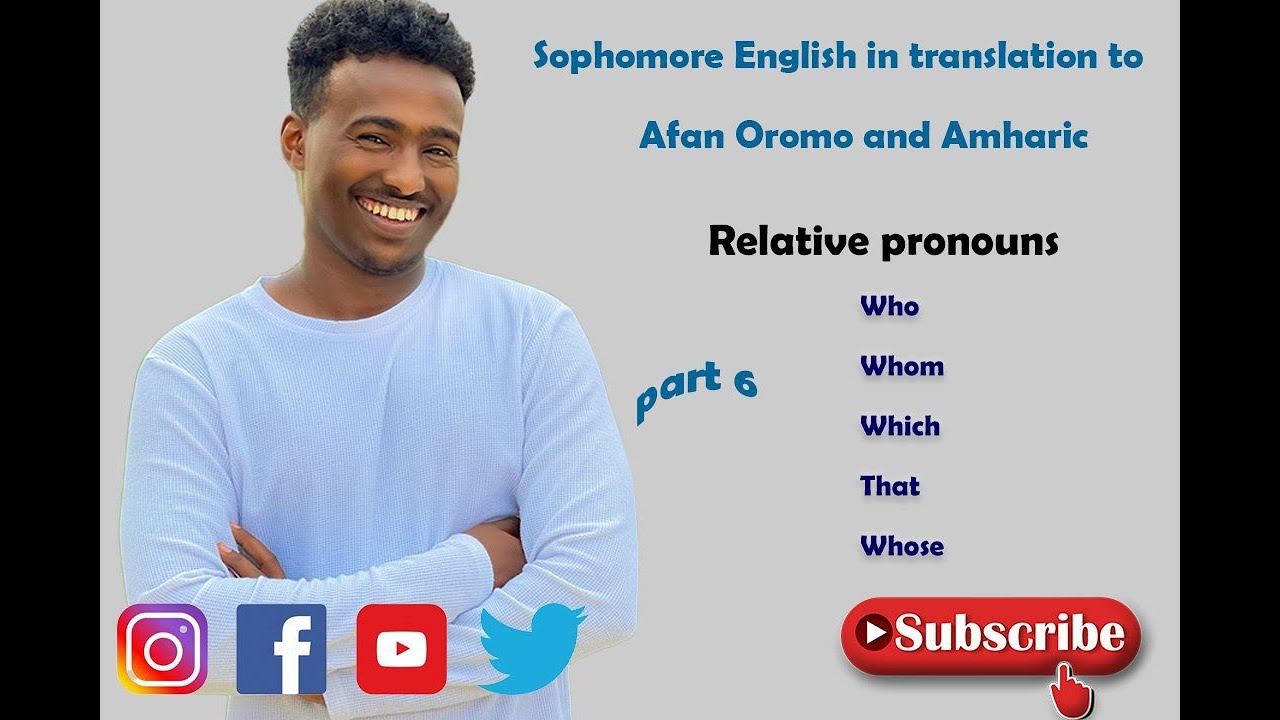 Sophomore English in translation to

Afan Oromo and Amharic

Relative pronouns

part 6

Who

Whom

Which

That

Whose

f

Subscribe